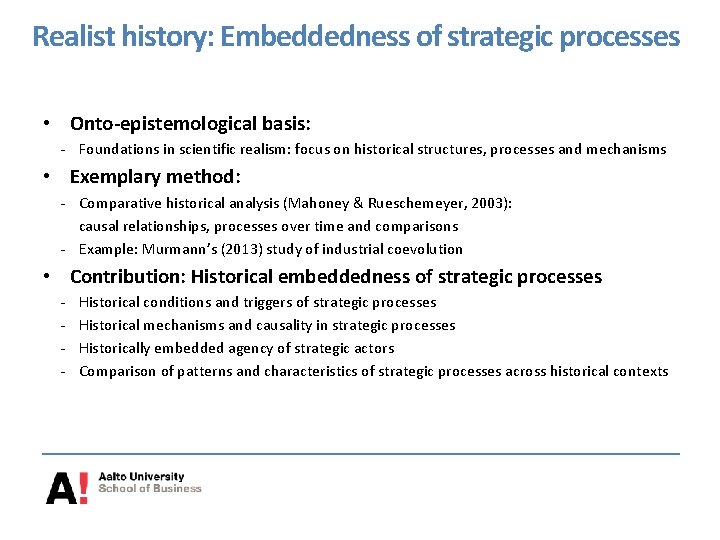 Realist history: Embeddedness of strategic processes

• Onto-epistemological basis:
- Foundations in scientific realism: focus on historical structures, processes and mechanisms

• Exemplary method:
- Comparative historical analysis (Mahoney & Rueschemeyer, 2003): causal relationships, processes over time and comparisons
- Example: Murmann's (2013) study of industrial coevolution

• Contribution: Historical embeddedness of strategic processes
- Historical conditions and triggers of strategic processes
- Historical mechanisms and causality in strategic processes
- Historically embedded agency of strategic actors
- Comparison of patterns and characteristics of strategic processes across historical contexts

A! Aalto University
School of Business